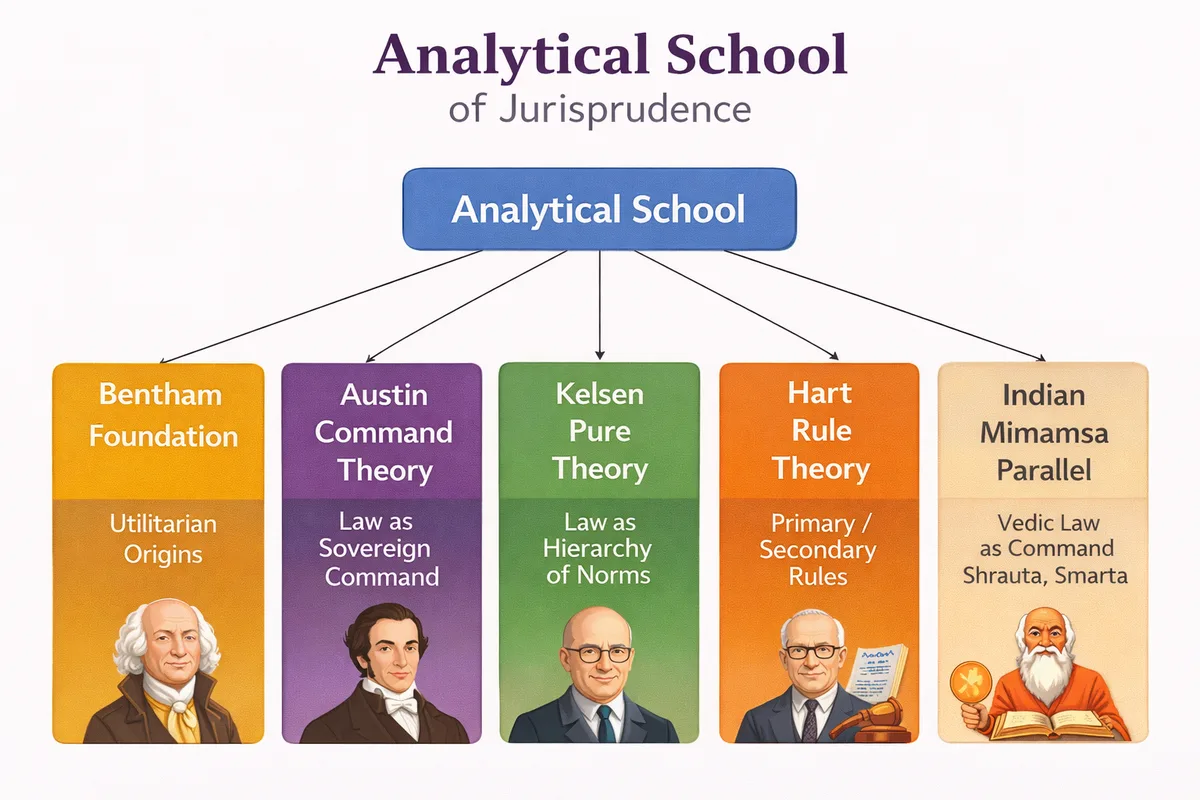 Analytical School
of Jurisprudence

Analytical School

Bentham Foundation

Utilitarian Origins

Austin Command Theory

Law as Sovereign Command

Kelsen Pure Theory

Law as Hierarchy of Norms

Hart Rule Theory

Primary / Secondary Rules

Indian Mimamsa Parallel

Vedic Law as Command Shrauta, Smarta